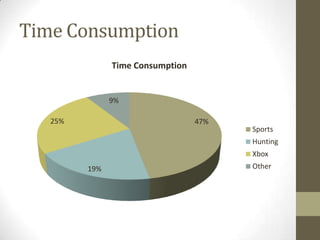 Time Consumption

Time Consumption

9%

25%

47%

19%

Sports
Hunting
Xbox
Other